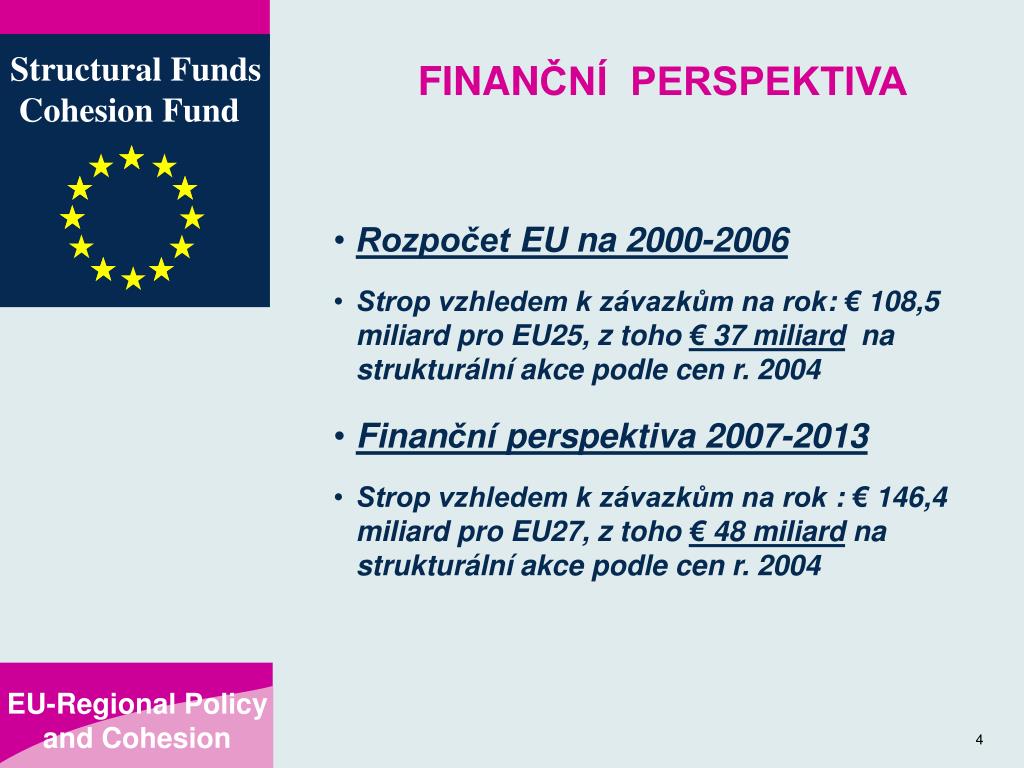 Structural Funds
Cohesion Fund

FINANČNÍ PERSPEKTIVA

• Rozpočet EU na 2000-2006

• Strop vzhledem k závazkům na rok: € 108,5 miliard pro EU25, z toho € 37 miliard na strukturální akce podle cen r. 2004

• Finanční perspektiva 2007-2013

• Strop vzhledem k závazkům na rok : € 146,4 miliard pro EU27, z toho € 48 miliard na strukturální akce podle cen r. 2004

EU-Regional Policy and Cohesion

4